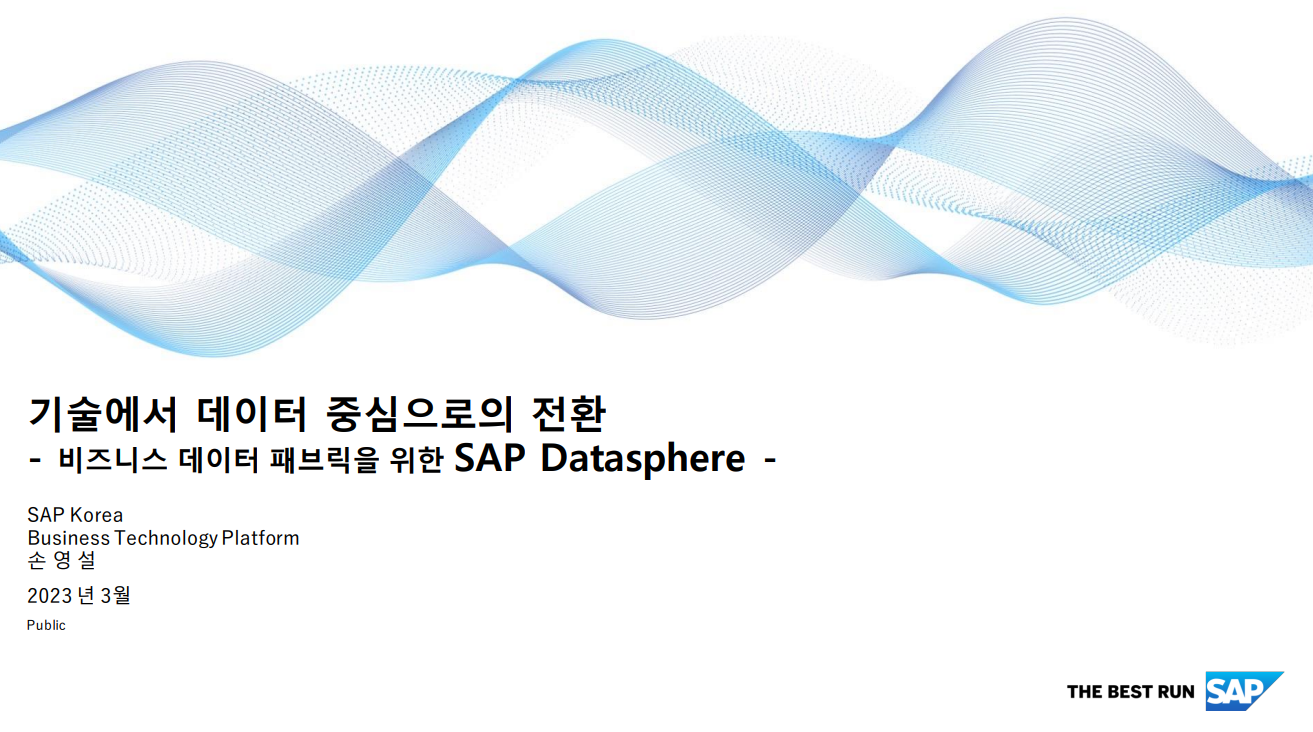 기술에서 데이터 중심으로의 전환
- 비즈니스 데이터 패브릭을 위한 SAP Datasphere -

SAP Korea
Business Technology Platform
손 영 설

2023 년 3월

Public

THE BEST RUN SAP